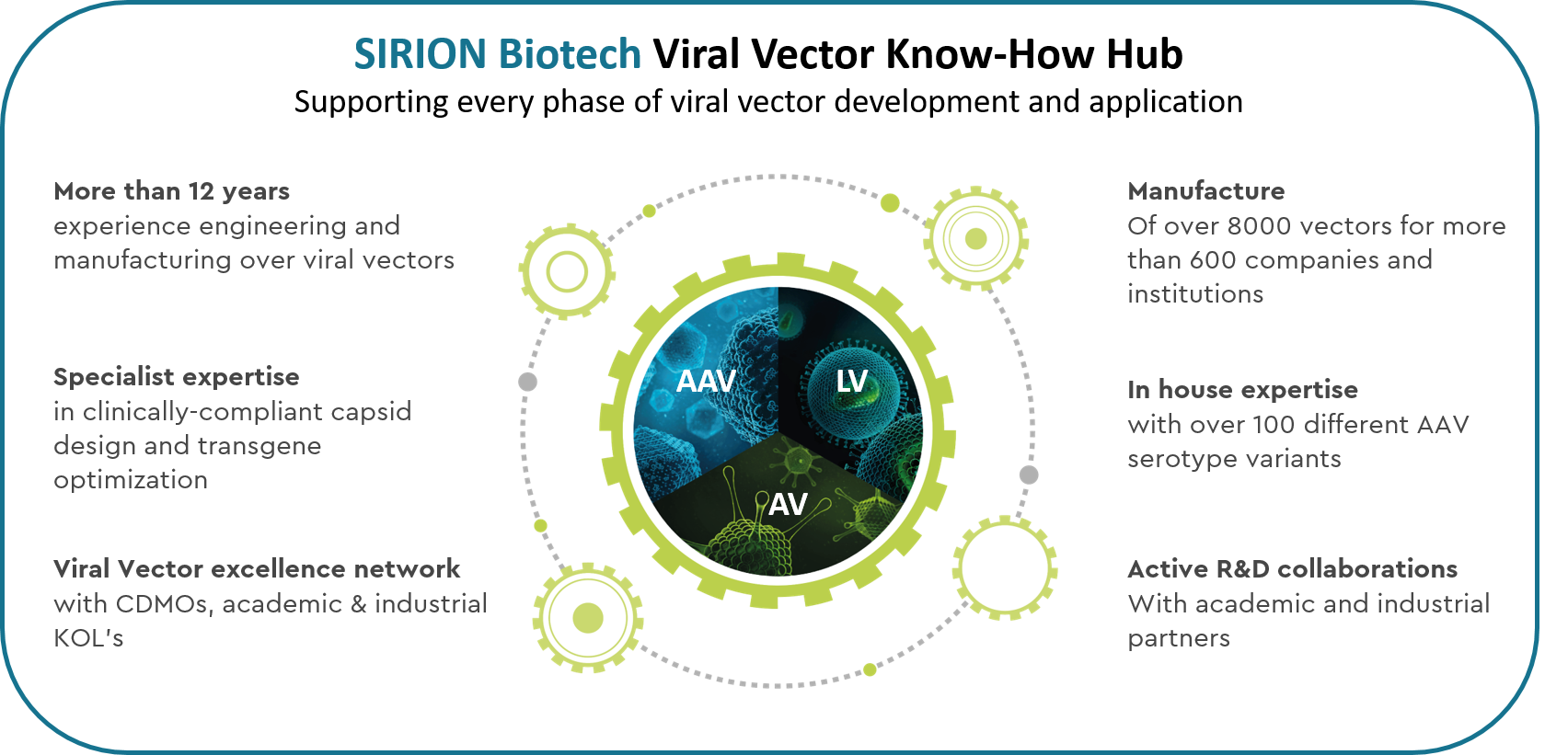 SIRION Biotech Viral Vector Know-How Hub
Supporting every phase of viral vector development and application

More than 12 years
experience engineering and manufacturing over viral vectors

Specialist expertise
in clinically-compliant capsid design and transgene optimization

Viral Vector excellence network
with CDMOs, academic & industrial KOL's

AAV

LV

AV

Manufacture
Of over 8000 vectors for more than 600 companies and institutions

In house expertise
with over 100 different AAV serotype variants

Active R&D collaborations
With academic and industrial partners